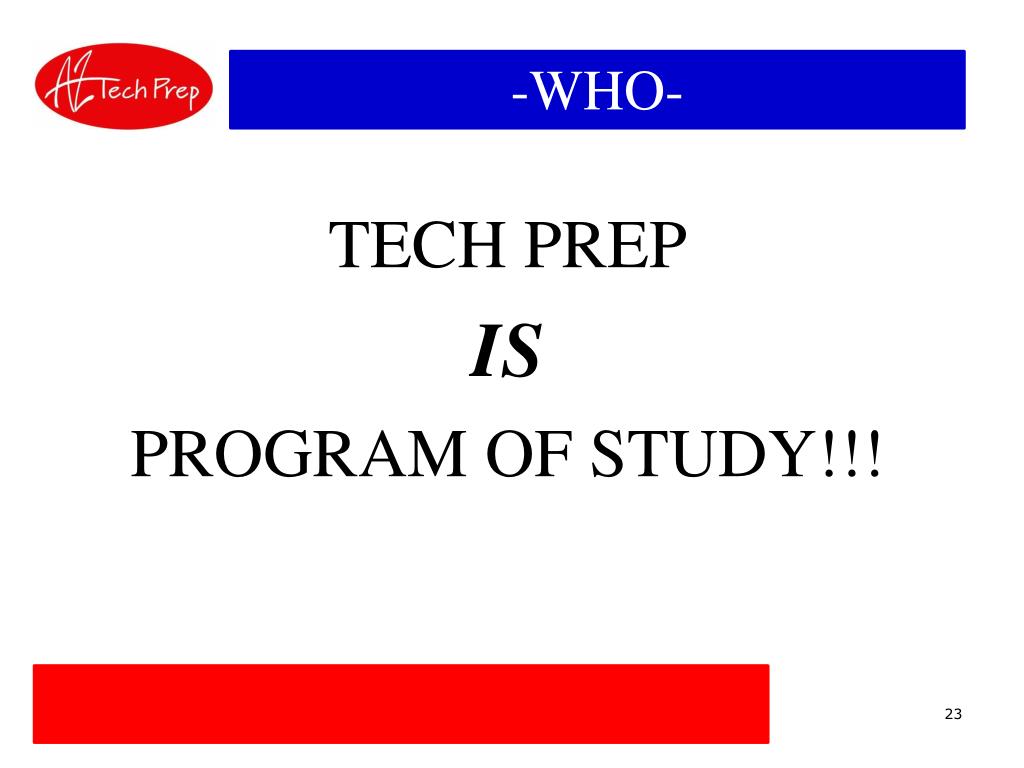 AZ Tech Prep

-WHO-

TECH PREP

IS

PROGRAM OF STUDY!!!

23